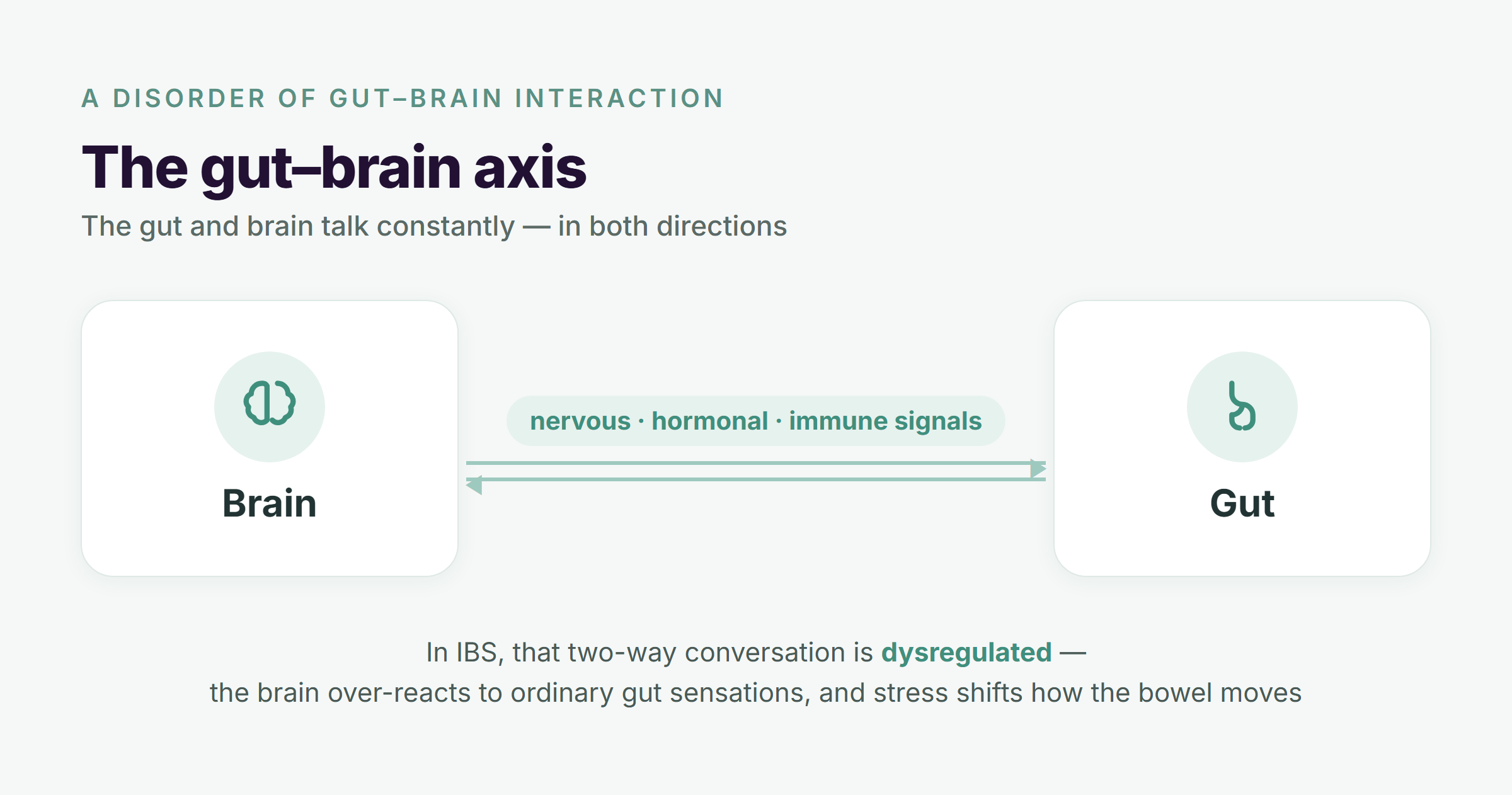 A DISORDER OF GUT–BRAIN INTERACTION

The gut–brain axis

The gut and brain talk constantly — in both directions

Brain

nervous · hormonal · immune signals

Gut

In IBS, that two-way conversation is dysregulated — the brain over-reacts to ordinary gut sensations, and stress shifts how the bowel moves